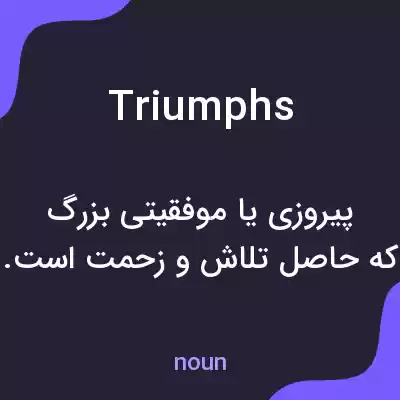 Triumphs

پیروزی یا موفقیتی بزرگ که حاصل تلاش و زحمت است.

noun